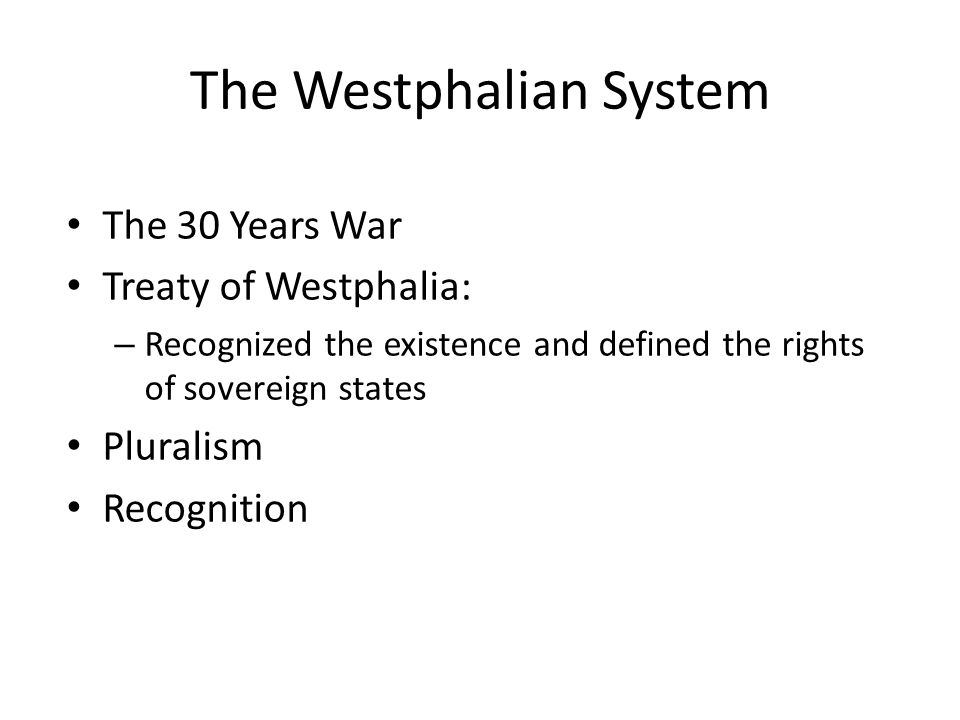 The Westphalian System

• The 30 Years War
• Treaty of Westphalia:
 – Recognized the existence and defined the rights of sovereign states
• Pluralism
• Recognition